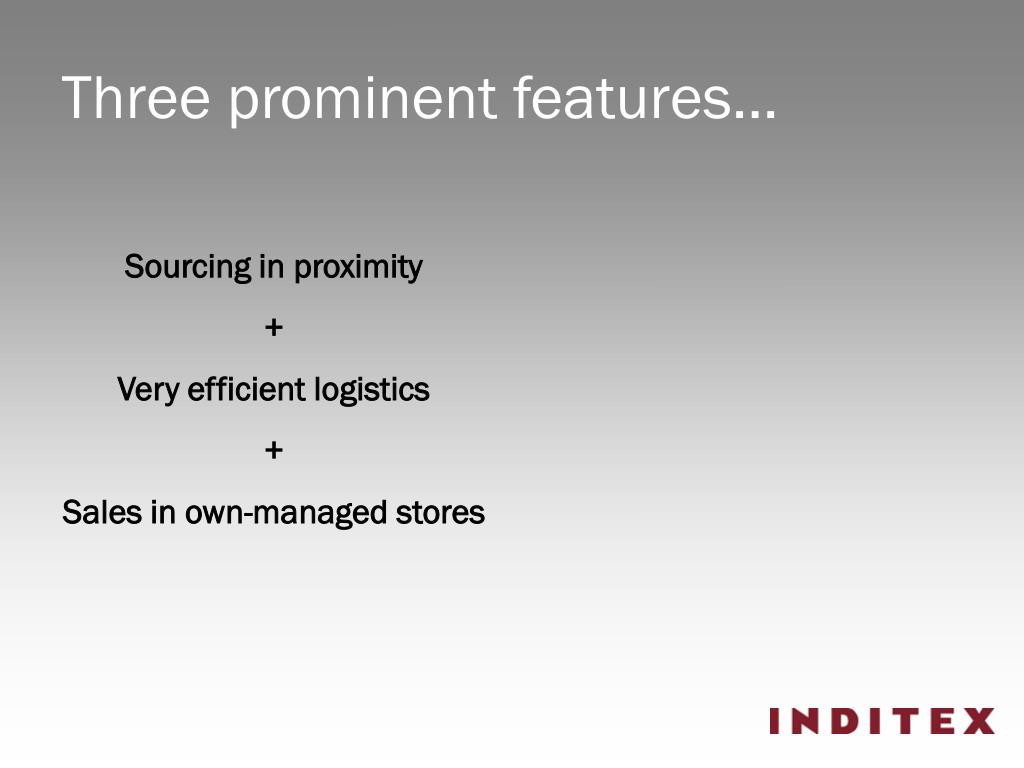 Three prominent features…

Sourcing in proximity

+

Very efficient logistics

+

Sales in own-managed stores

INDITEX